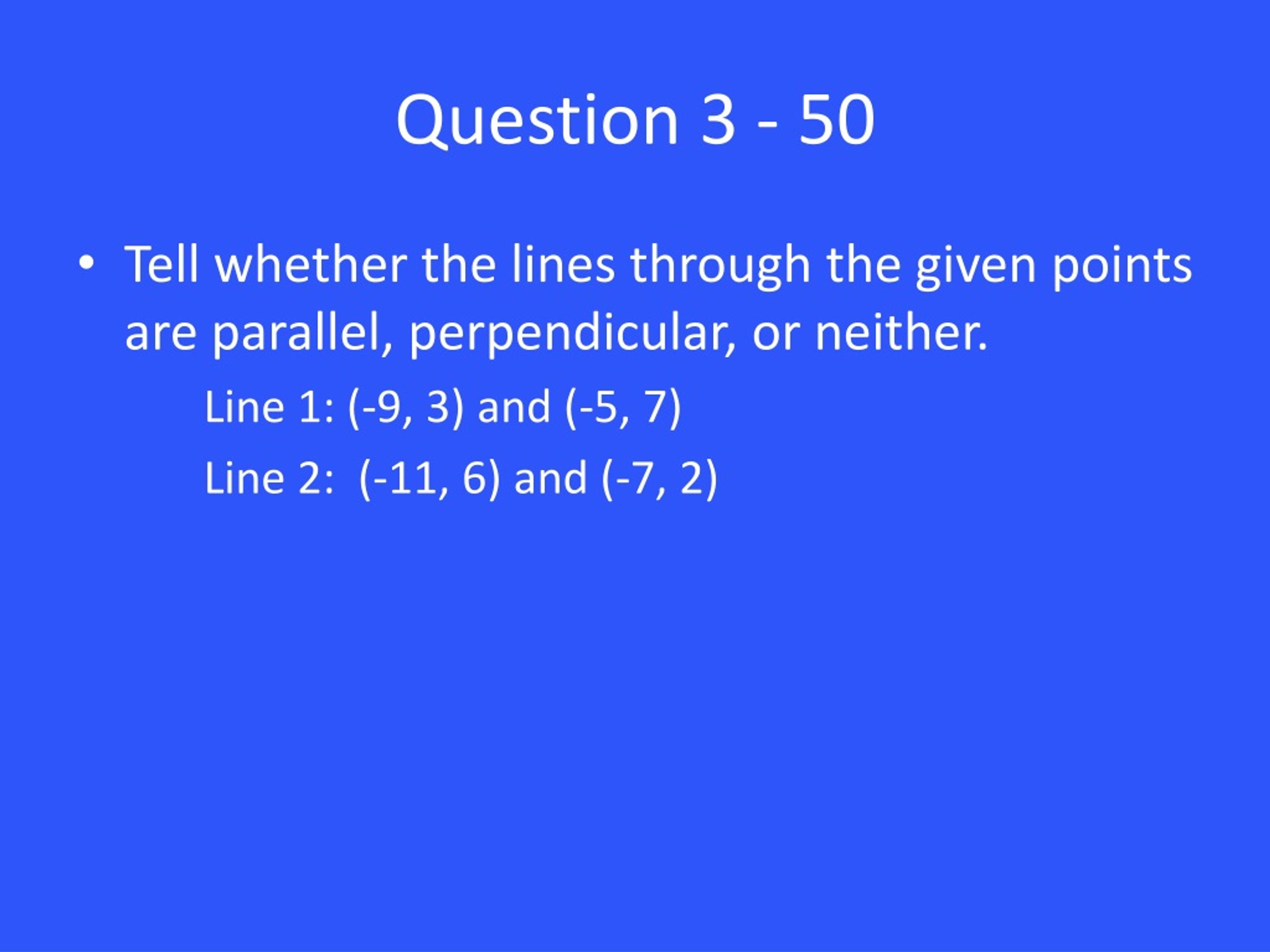 Question 3 - 50

• Tell whether the lines through the given points are parallel, perpendicular, or neither.

Line 1: (-9, 3) and (-5, 7)

Line 2: (-11, 6) and (-7, 2)